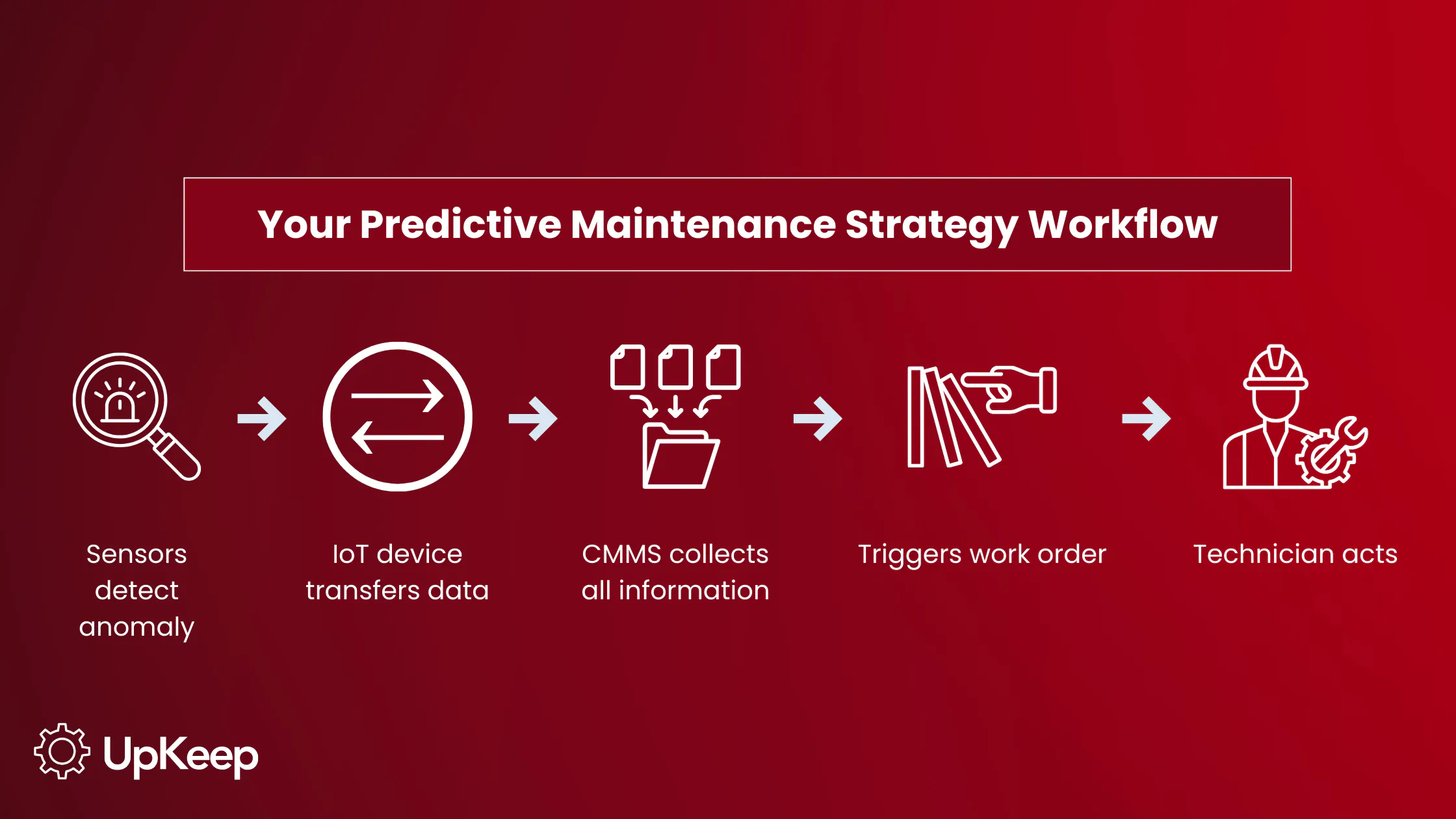 Your Predictive Maintenance Strategy Workflow

Sensors detect anomaly

IoT device transfers data

CMMS collects all information

Triggers work order

Technician acts

UpKeep